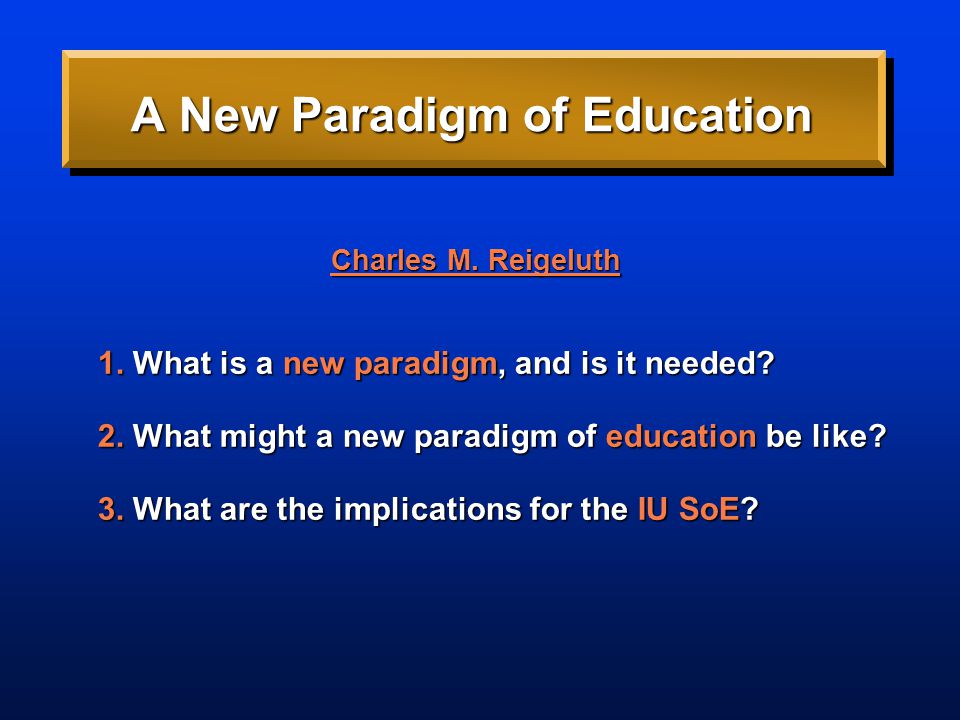 A New Paradigm of Education

Charles M. Reigeluth

1. What is a new paradigm, and is it needed?

2. What might a new paradigm of education be like?

3. What are the implications for the IU SoE?